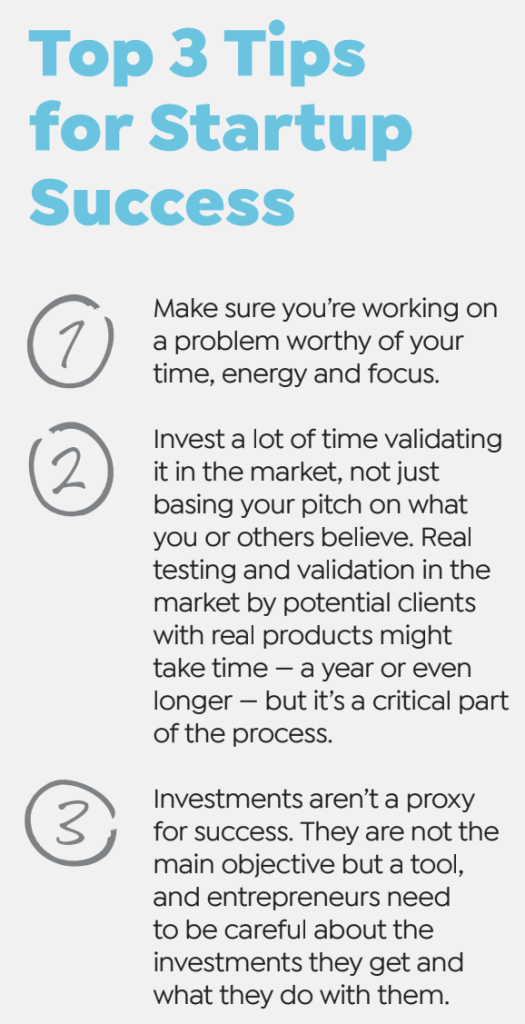 Top 3 Tips for Startup Success

1 Make sure you're working on a problem worthy of your time, energy and focus.

2 Invest a lot of time validating it in the market, not just basing your pitch on what you or others believe. Real testing and validation in the market by potential clients with real products might take time — a year or even longer — but it's a critical part of the process.

3 Investments aren't a proxy for success. They are not the main objective but a tool, and entrepreneurs need to be careful about the investments they get and what they do with them.